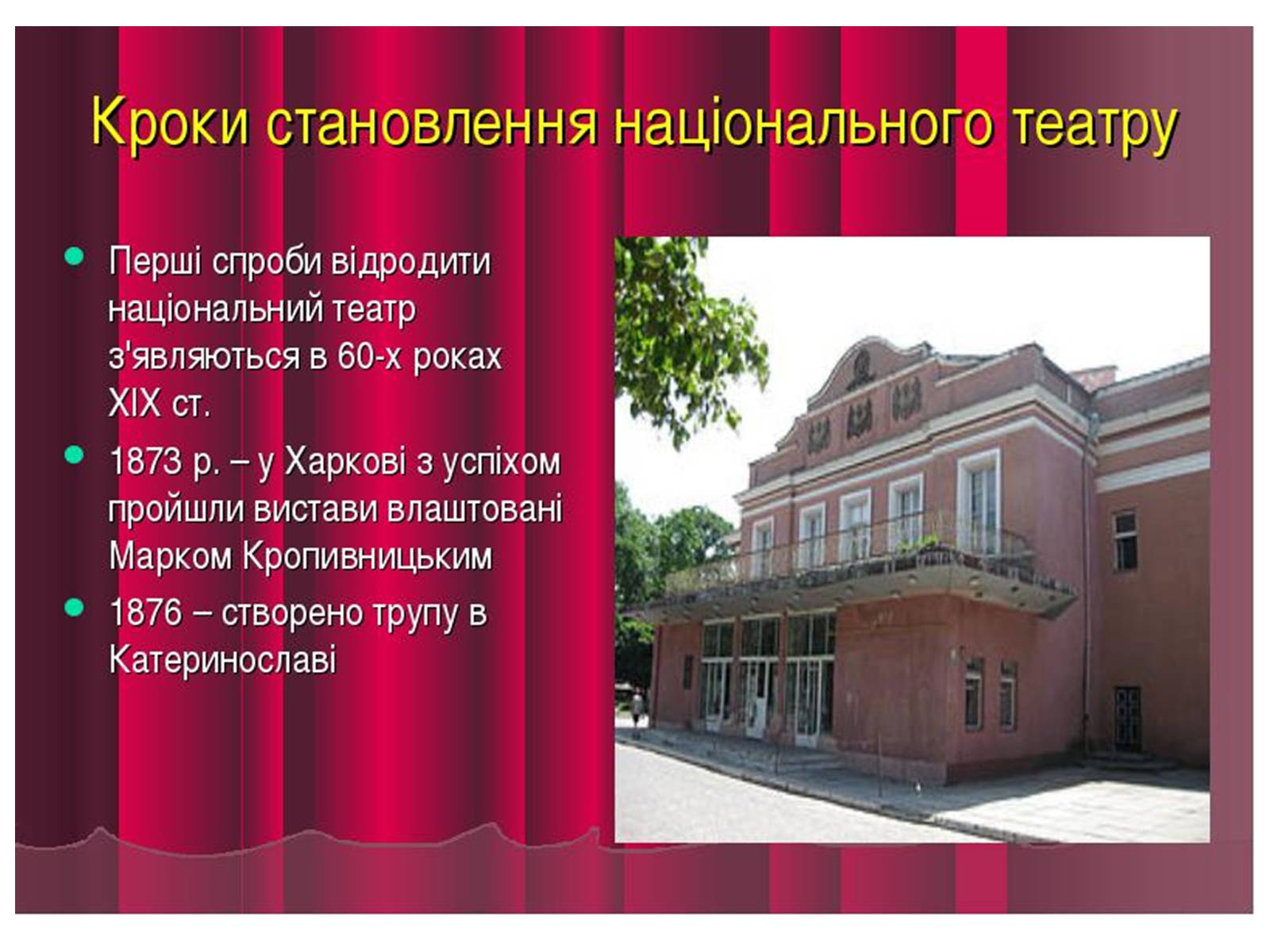 Кроки становлення національного театру

Перші спроби відродити національний театр з'являються в 60-х роках XIX ст.

1873 р. – у Харкові з успіхом пройшли вистави влаштовані Марком Кропивницьким

1876 – створено трупу в Катеринославі